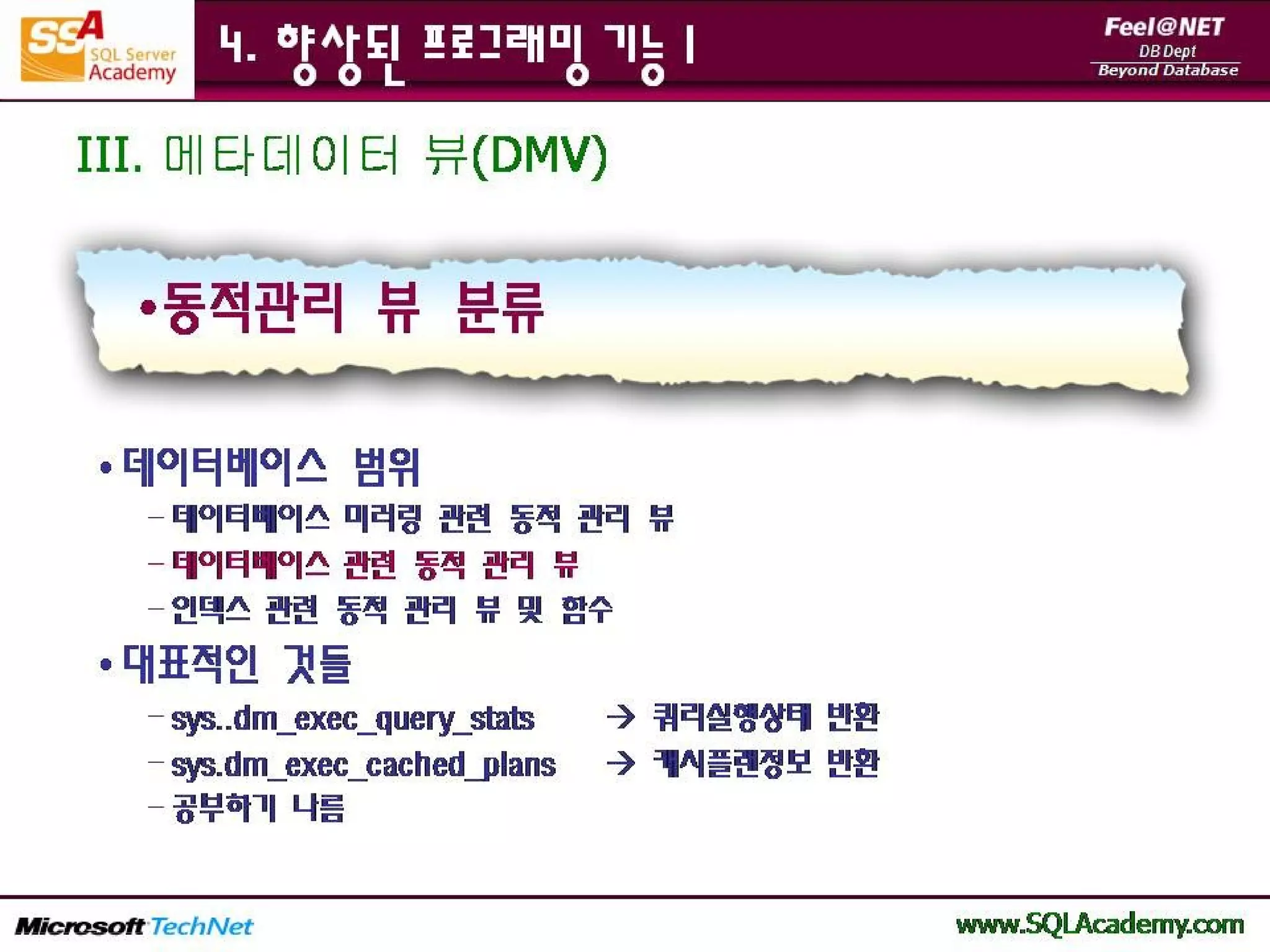 SSA SQL Server Academy

4. 향상된 프로그래밍 기능 I

Feel@NET
DB Dept
Beyond Database

III. 메타데이터 뷰(DMV)

•동적관리 뷰 분류

• 데이터베이스 범위
– 데이터베이스 미러링 관련 동적 관리 뷰
– 데이터베이스 관련 동적 관리 뷰
– 인덱스 관련 동적 관리 뷰 및 함수
• 대표적인 것들
– sys..dm_exec_query_stats → 쿼리실행상태 반환
– sys.dm_exec_cached_plans → 캐시플랜정보 반환
– 공부하기 나름

Microsoft TechNet
www.SQLAcademy.com